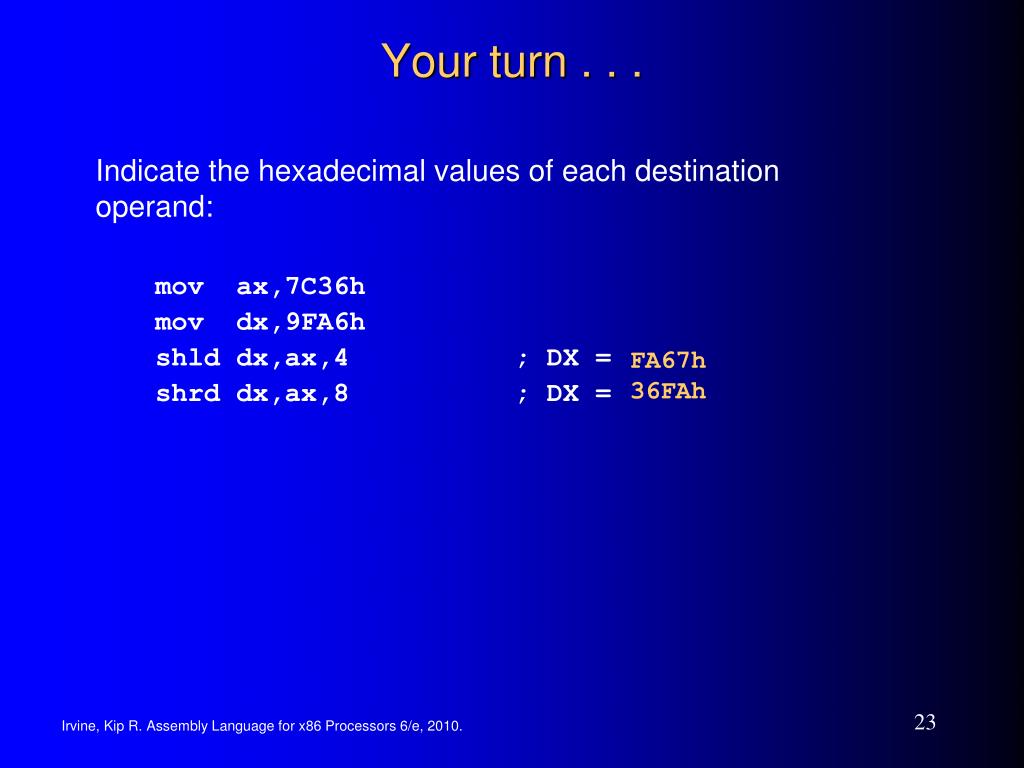 Your turn . . .

Indicate the hexadecimal values of each destination operand:

mov ax,7C36h
mov dx,9FA6h
shld dx,ax,4 ; DX = FA67h
shrd dx,ax,8 ; DX = 36FAh

Irvine, Kip R. Assembly Language for x86 Processors 6/e, 2010.

23